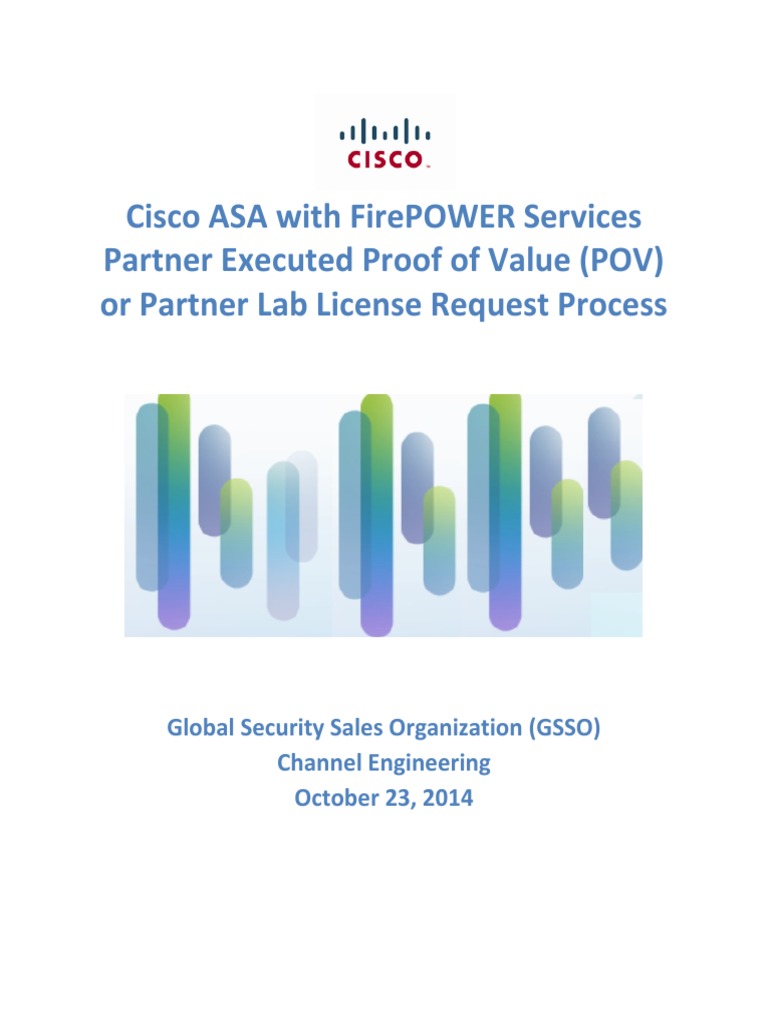 CISCO

Cisco ASA with FirePOWER Services
Partner Executed Proof of Value (POV)
or Partner Lab License Request Process

Global Security Sales Organization (GSSO)
Channel Engineering
October 23, 2014